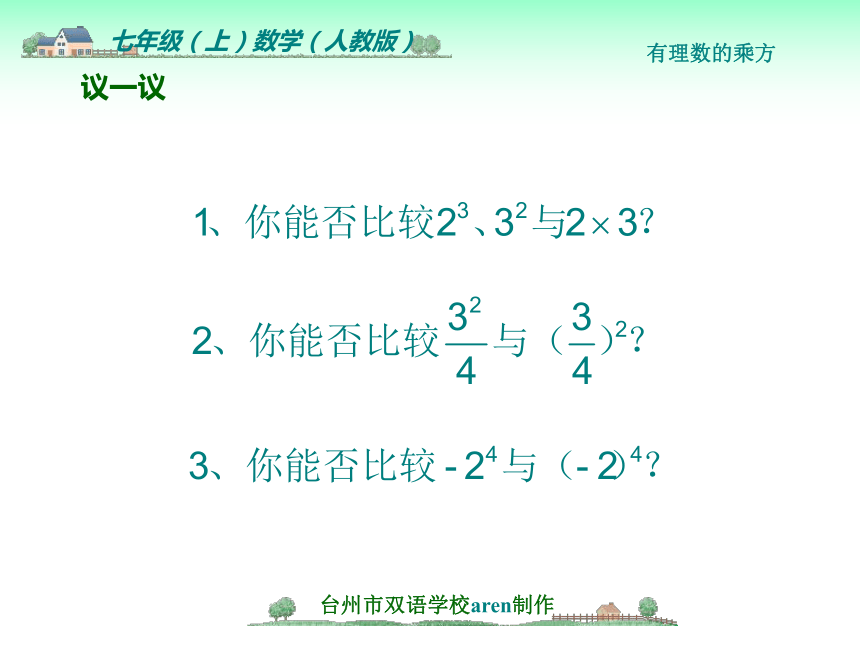 七年级（上）数学（人教版）

有理数的乘方

议一议

1、你能否比较$2^3$、$3^2$与$2\times 3$？

2、你能否比较$\frac{3^2}{4}$与$(\frac{3}{4})^2$？

3、你能否比较$-2^4$与$(-2)^4$？

台州市双语学校aren制作